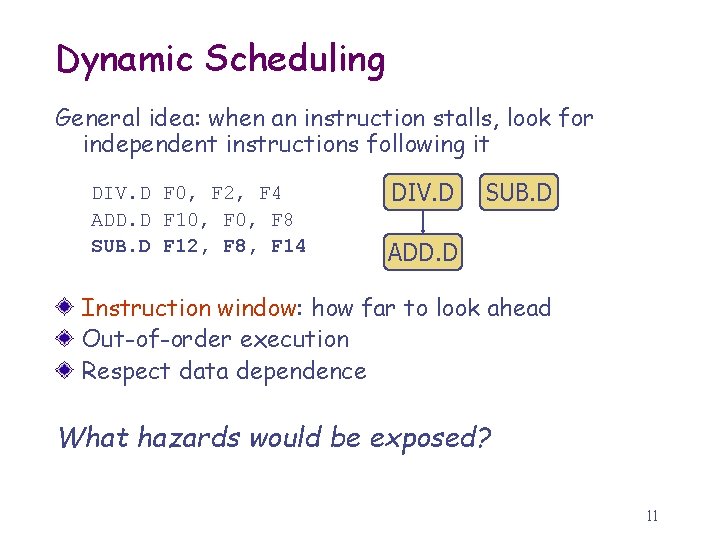 Dynamic Scheduling

General idea: when an instruction stalls, look for independent instructions following it

DIV.D F0, F2, F4
ADD.D F10, F0, F8
SUB.D F12, F8, F14

DIV.D SUB.D
ADD.D

Instruction window: how far to look ahead
Out-of-order execution
Respect data dependence

What hazards would be exposed?

11